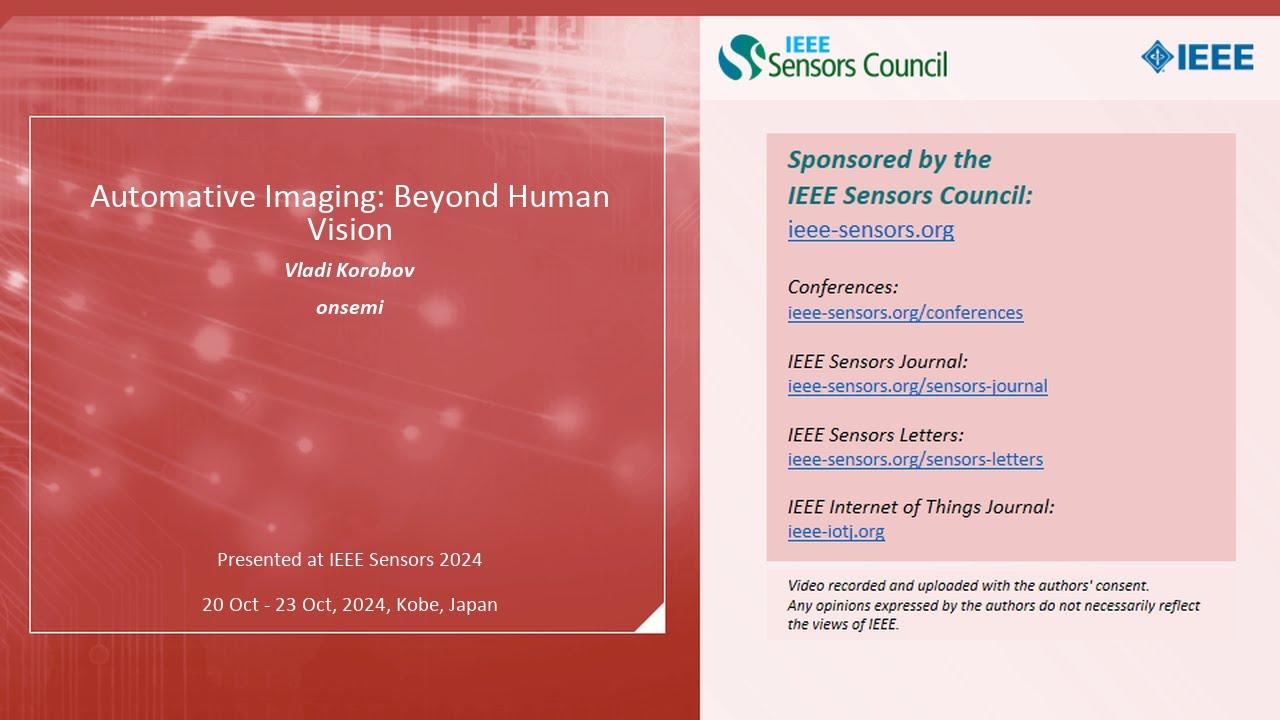 Automative Imaging: Beyond Human Vision

Vladi Korobov

onsemi

Presented at IEEE Sensors 2024

20 Oct - 23 Oct, 2024, Kobe, Japan

IEEE Sensors Council

IEEE

Sponsored by the IEEE Sensors Council:
ieee-sensors.org

Conferences:
ieee-sensors.org/conferences

IEEE Sensors Journal:
ieee-sensors.org/sensors-journal

IEEE Sensors Letters:
ieee-sensors.org/sensors-letters

IEEE Internet of Things Journal:
ieee-iotj.org

Video recorded and uploaded with the authors' consent.
Any opinions expressed by the authors do not necessarily reflect the views of IEEE.